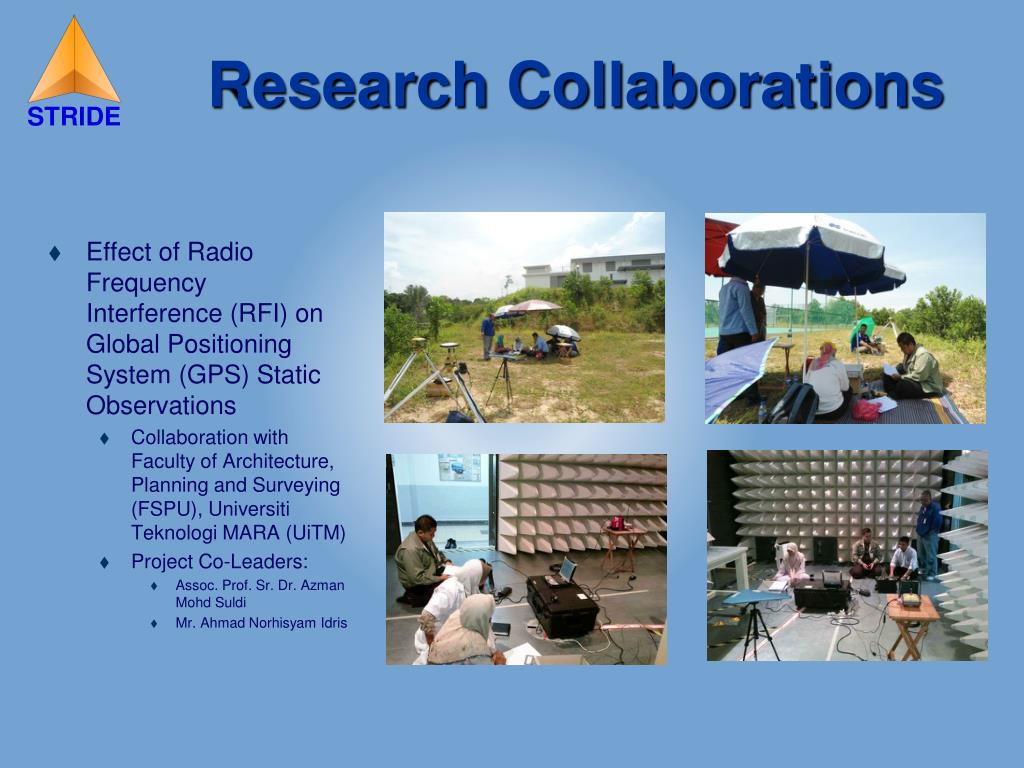 STRIDE

Research Collaborations

♦ Effect of Radio Frequency Interference (RFI) on Global Positioning System (GPS) Static Observations

♦ Collaboration with Faculty of Architecture, Planning and Surveying (FSPU), Universiti Teknologi MARA (UiTM)

♦ Project Co-Leaders:

♦ Assoc. Prof. Sr. Dr. Azman Mohd Suldi

♦ Mr. Ahmad Norhisyam Idris